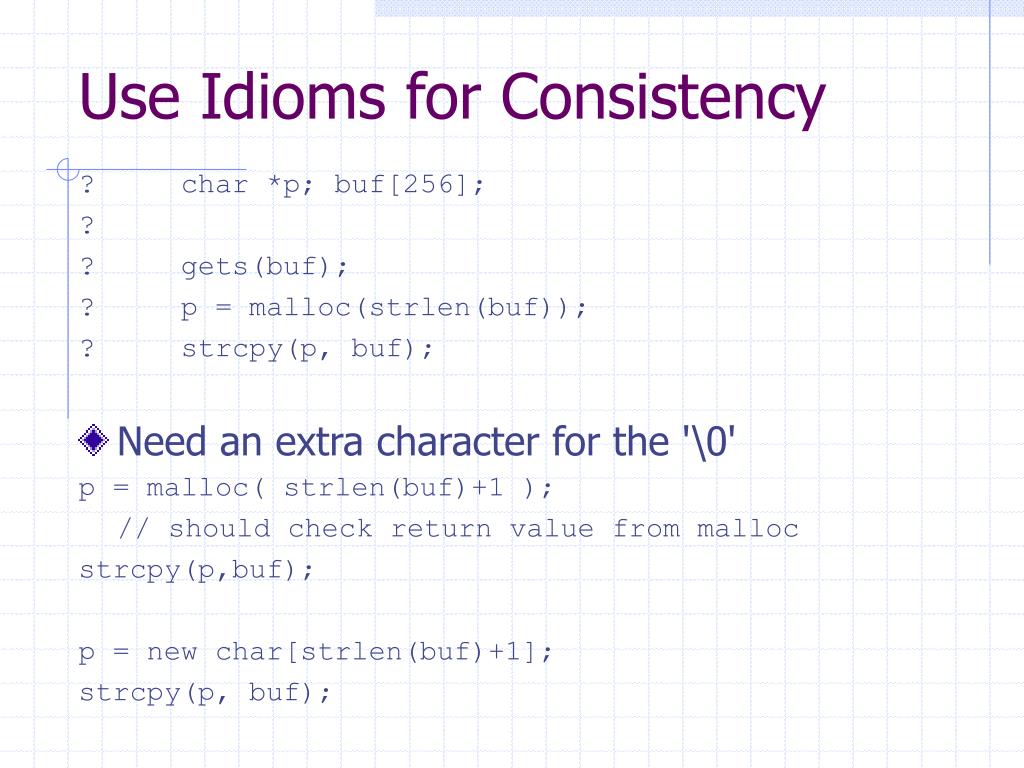 Use Idioms for Consistency

? char *p; buf[256];
?
? gets(buf);
? p = malloc(strlen(buf));
? strcpy(p, buf);

Need an extra character for the '\0'
p = malloc( strlen(buf)+1 );
// should check return value from malloc
strcpy(p,buf);

p = new char[strlen(buf)+1];
strcpy(p, buf);